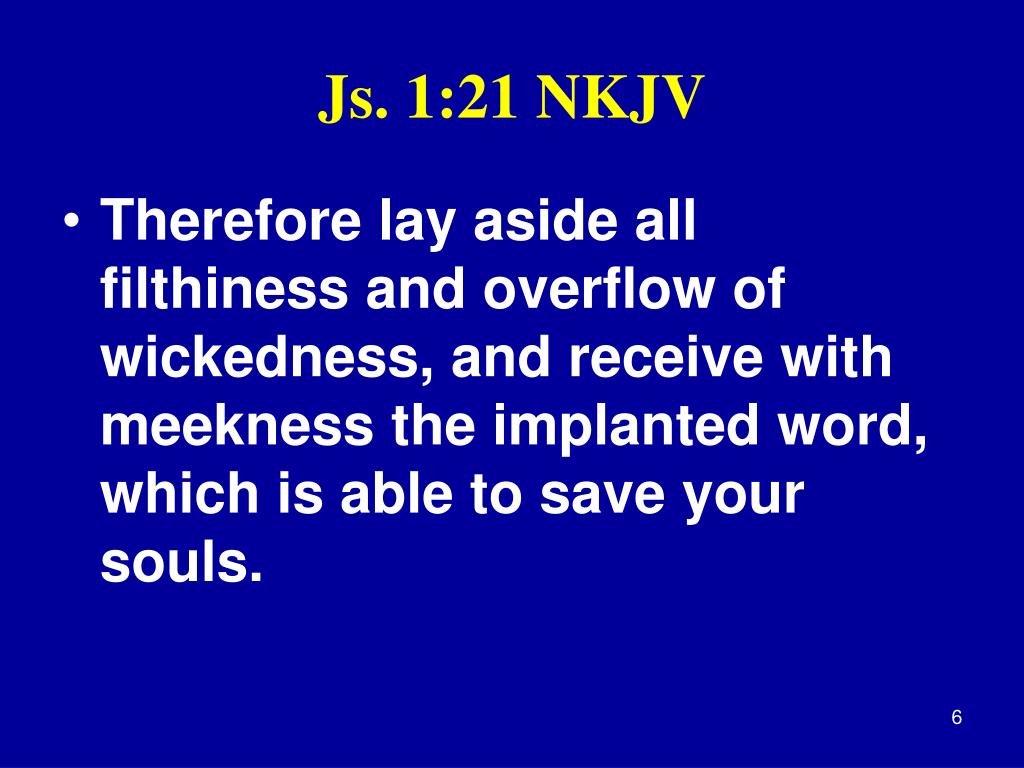 Js. 1:21 NKJV

• Therefore lay aside all filthiness and overflow of wickedness, and receive with meekness the implanted word, which is able to save your souls.

6